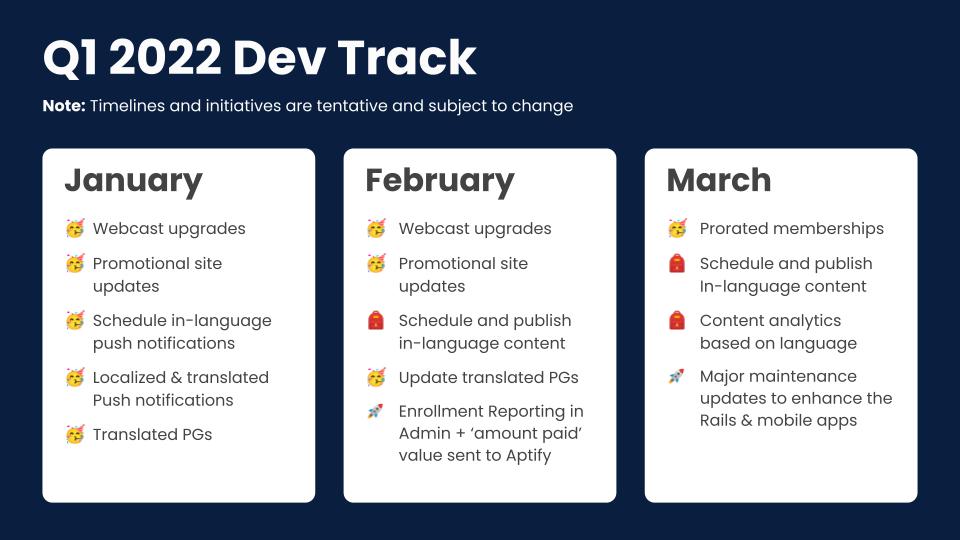 Q1 2022 Dev Track

Note: Timelines and initiatives are tentative and subject to change

January

🥳 Webcast upgrades

🥳 Promotional site updates

🥳 Schedule in-language push notifications

🥳 Localized & translated Push notifications

🥳 Translated PGs

February

🥳 Webcast upgrades

🥳 Promotional site updates

🎒 Schedule and publish in-language content

🥳 Update translated PGs

🚀 Enrollment Reporting in Admin + 'amount paid' value sent to Aptify

March

🥳 Prorated memberships

🎒 Schedule and publish In-language content

🎒 Content analytics based on language

🚀 Major maintenance updates to enhance the Rails & mobile apps